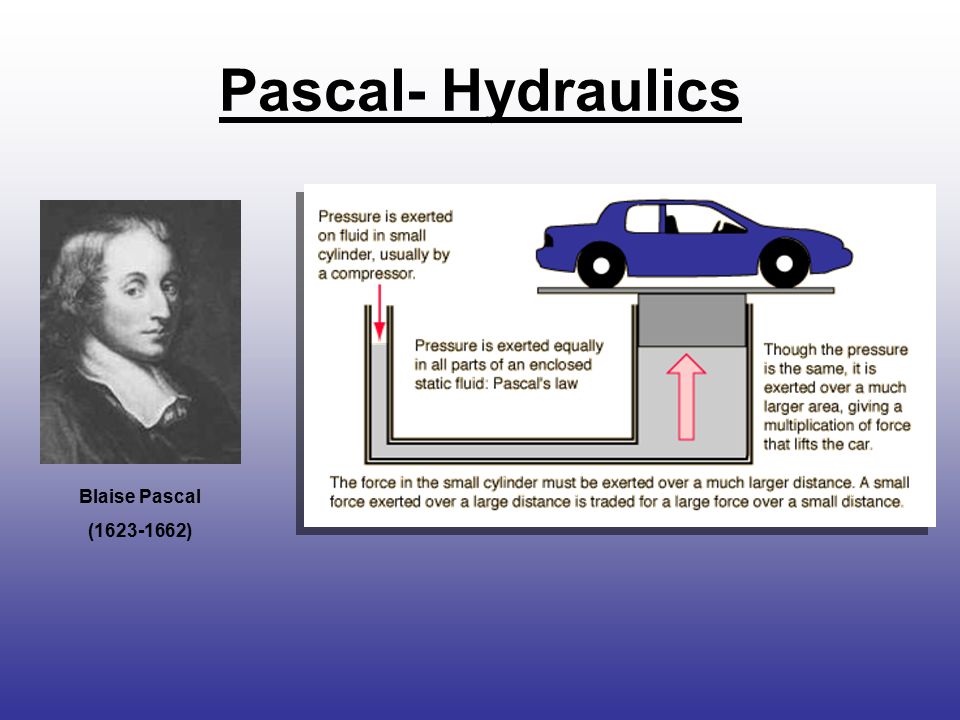 Pascal- Hydraulics

Blaise Pascal

(1623-1662)

Pressure is exerted on fluid in small cylinder, usually by a compressor.

Pressure is exerted equally in all parts of an enclosed static fluid: Pascal's law

Though the pressure is the same, it is exerted over a much larger area, giving a multiplication of force that lifts the car.

The force in the small cylinder must be exerted over a much larger distance. A small force exerted over a large distance is traded for a large force over a small distance.